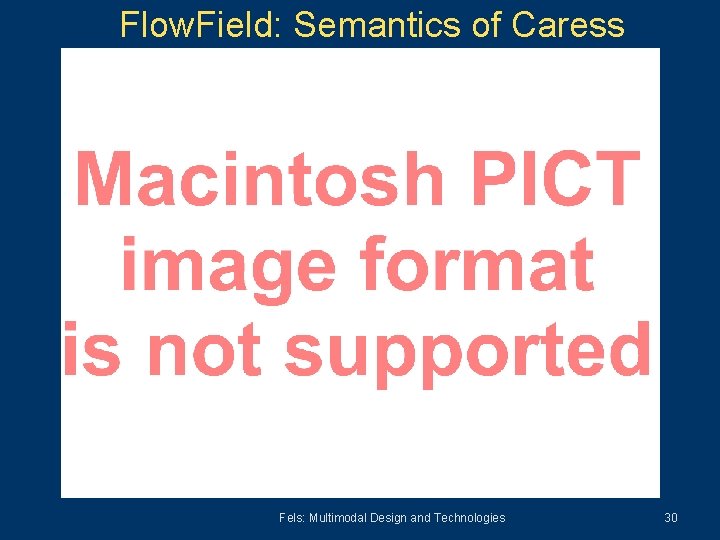 FlowField: Semantics of Caress

Macintosh PICT image format is not supported

Fels: Multimodal Design and Technologies

30